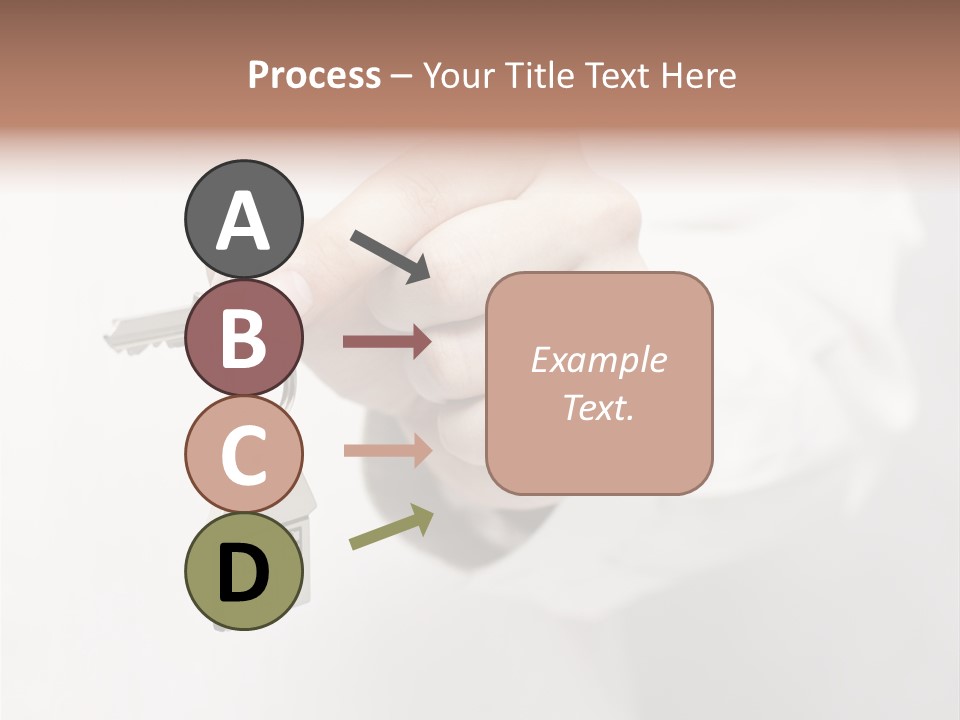 Process – Your Title Text Here

A

B

C

D

Example Text.